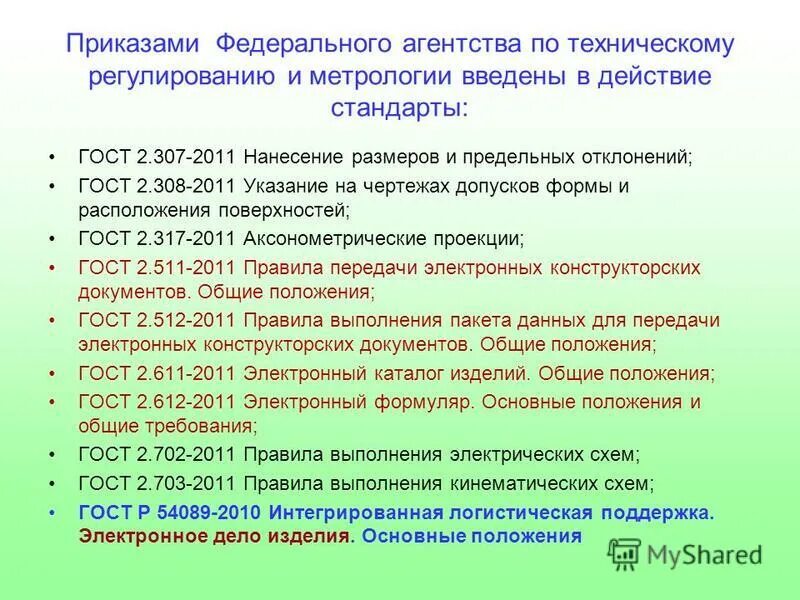 Приказами Федерального агентства по техническому регулированию и метрологии введены в действие стандарты:

• ГОСТ 2.307-2011 Нанесение размеров и предельных отклонений;
• ГОСТ 2.308-2011 Указание на чертежах допусков формы и расположения поверхностей;
• ГОСТ 2.317-2011 Аксонометрические проекции;
• ГОСТ 2.511-2011 Правила передачи электронных конструкторских документов. Общие положения;
• ГОСТ 2.512-2011 Правила выполнения пакета данных для передачи электронных конструкторских документов. Общие положения;
• ГОСТ 2.611-2011 Электронный каталог изделий. Общие положения;
• ГОСТ 2.612-2011 Электронный формуляр. Основные положения и общие требования;
• ГОСТ 2.702-2011 Правила выполнения электрических схем;
• ГОСТ 2.703-2011 Правила выполнения кинематических схем;
• ГОСТ Р 54089-2010 Интегрированная логистическая поддержка. Электронное дело изделия. Основные положения

MyShared